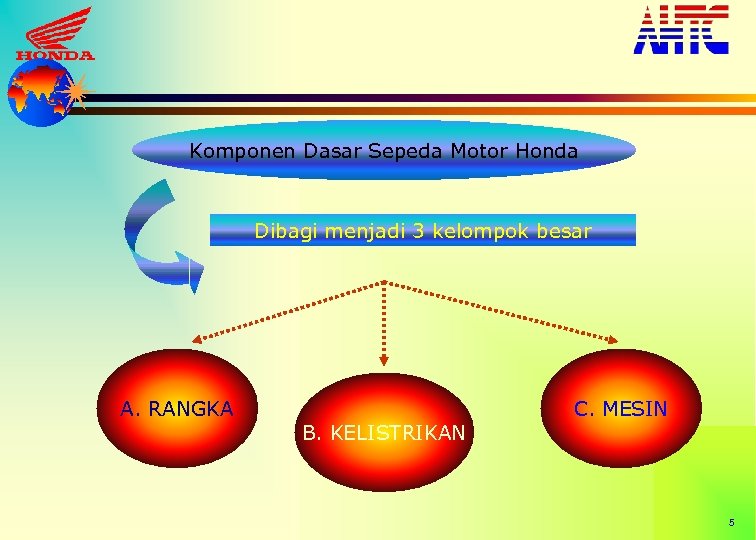 HONDA

AHTC

Komponen Dasar Sepeda Motor Honda

Dibagi menjadi 3 kelompok besar

A. RANGKA

B. KELISTRIKAN

C. MESIN

5